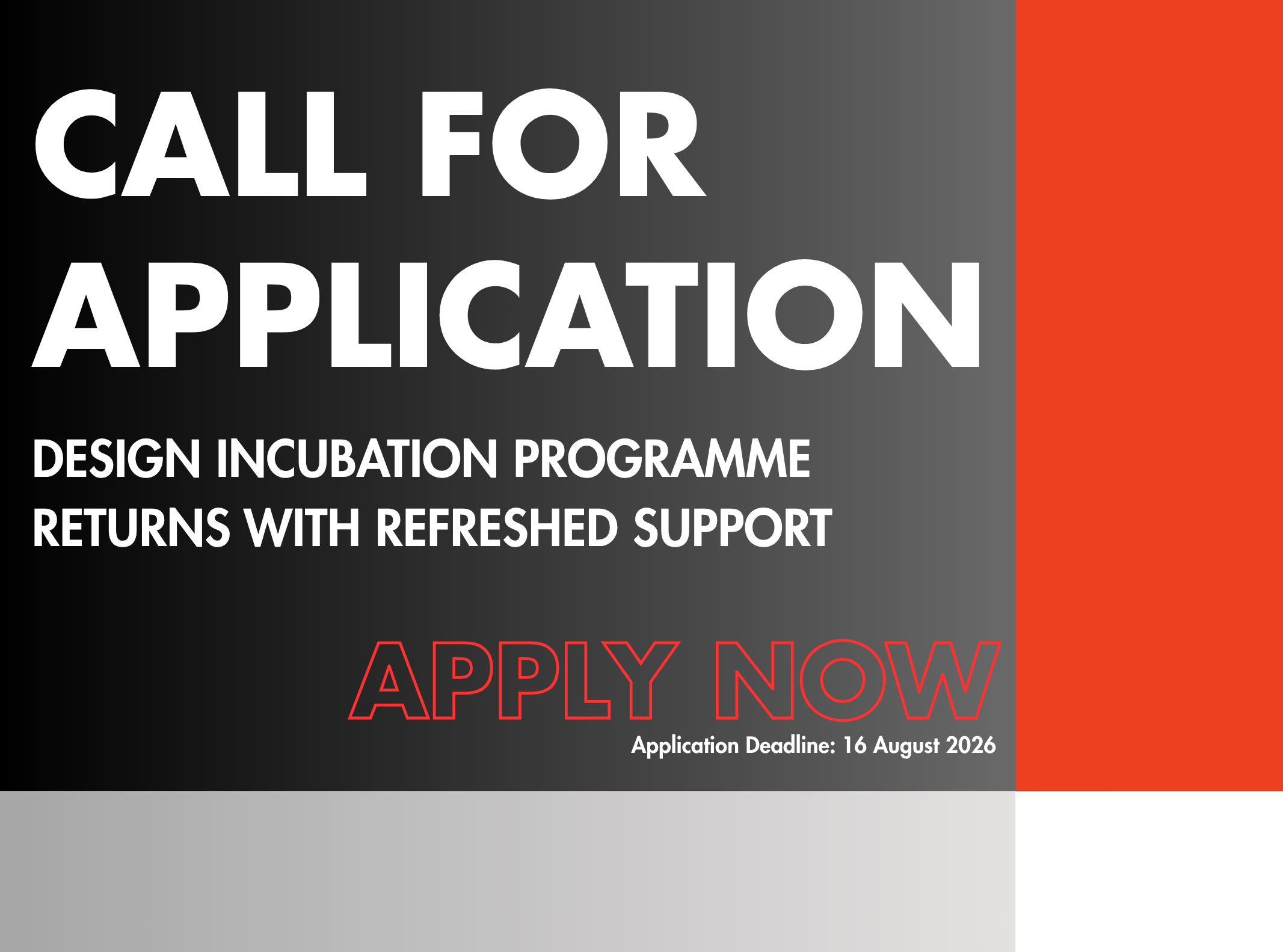 CALL FOR APPLICATION

DESIGN INCUBATION PROGRAMME RETURNS WITH REFRESHED SUPPORT

APPLY NOW

Application Deadline: 16 August 2026